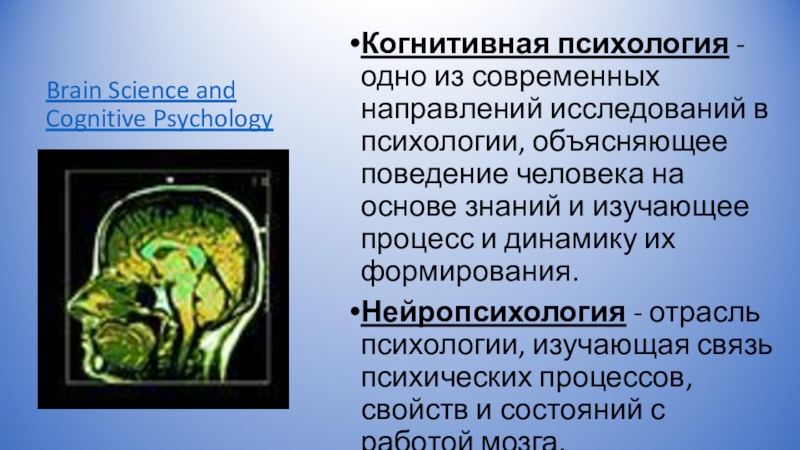 Brain Science and Cognitive Psychology

•Когнитивная психология - одно из современных направлений исследований в психологии, объясняющее поведение человека на основе знаний и изучающее процесс и динамику их формирования.

•Нейропсихология - отрасль психологии, изучающая связь психических процессов, свойств и состояний с работой мозга.